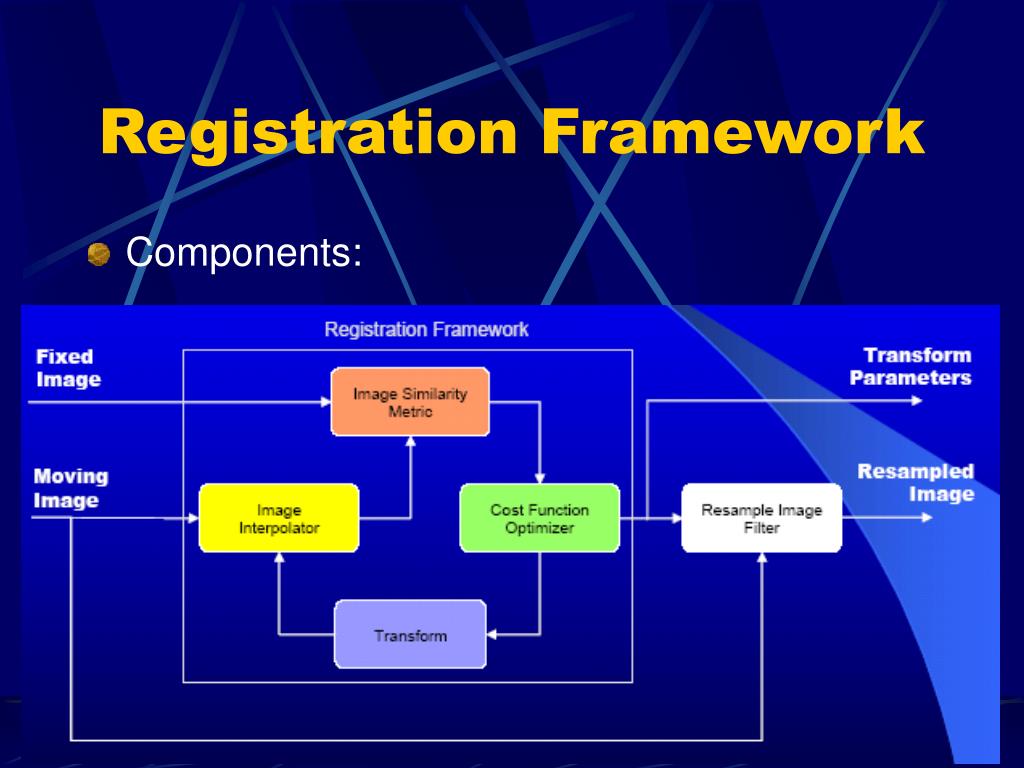 Registration Framework

Components:

Registration Framework

Fixed Image

Moving Image

Image Similarity Metric

Image Interpolator

Cost Function Optimizer

Transform

Resample Image Filter

Transform Parameters

Resampled Image